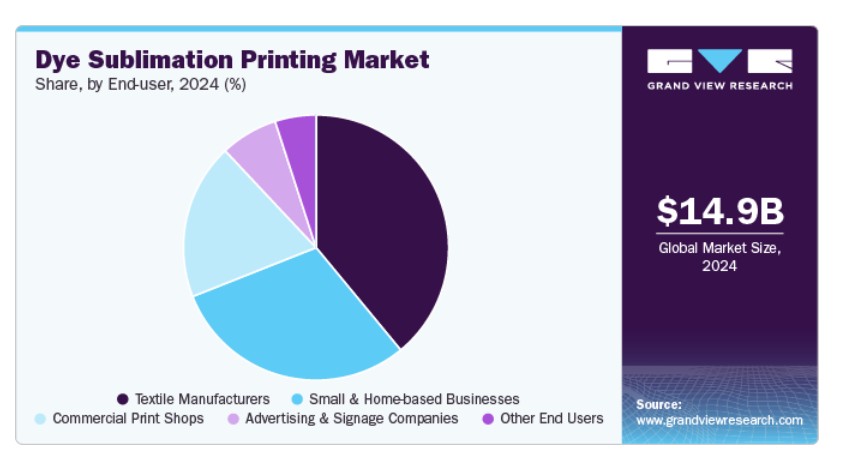 Dye Sublimation Printing Market
Share, by End-user, 2024 (%)

Textile Manufacturers
Small & Home-based Businesses
Commercial Print Shops
Advertising & Signage Companies
Other End Users

GRAND VIEW RESEARCH

$14.9B
Global Market Size, 2024

Source:
www.grandviewresearch.com